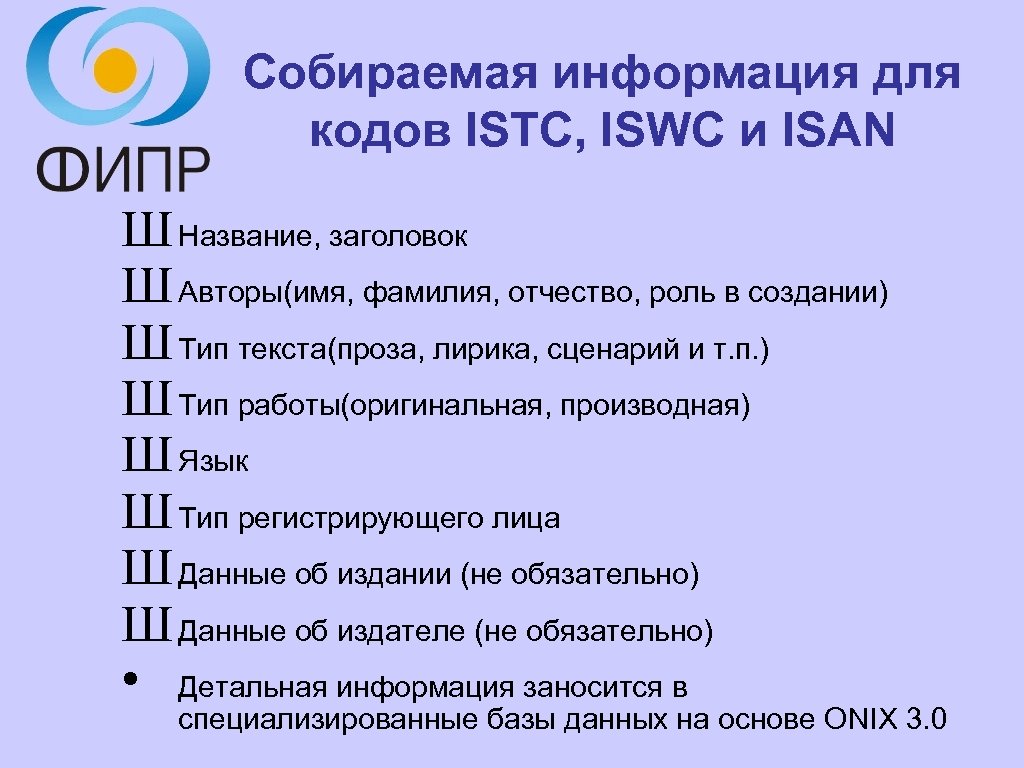 ФИПР

Собираемая информация для кодов ISTC, ISWC и ISAN

Ш Название, заголовок
Ш Авторы(имя, фамилия, отчество, роль в создании)
Ш Тип текста(проза, лирика, сценарий и т.п.)
Ш Тип работы(оригинальная, производная)
Ш Язык
Ш Тип регистрирующего лица
Ш Данные об издании (не обязательно)
Ш Данные об издателе (не обязательно)
• Детальная информация заносится в специализированные базы данных на основе ONIX 3.0